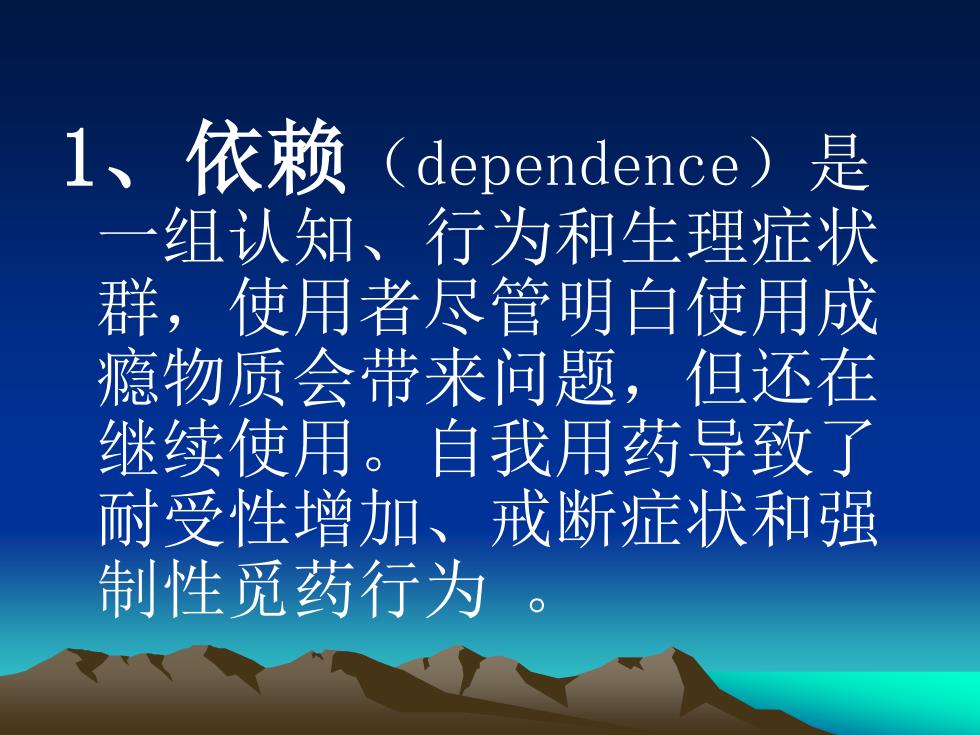 1、依赖（dependence）是一组认知、行为和生理症状群，使用者尽管明白使用成瘾物质会带来问题，但还在继续使用。自我用药导致了耐受性增加、戒断症状和强制性觅药行为 。